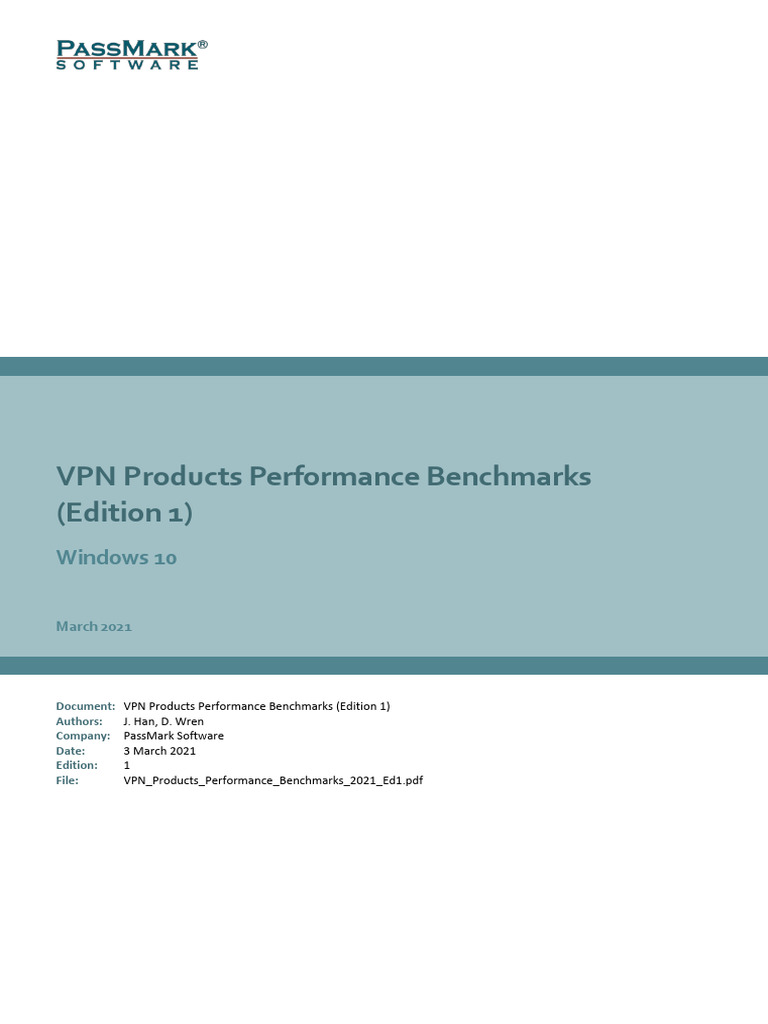 PASSMARK®
SOFTWARE

VPN Products Performance Benchmarks (Edition 1)

Windows 10

March 2021

Document: VPN Products Performance Benchmarks (Edition 1)
Authors: J. Han, D. Wren
Company: PassMark Software
Date: 3 March 2021
Edition: 1
File: VPN_Products_Performance_Benchmarks_2021_Ed1.pdf